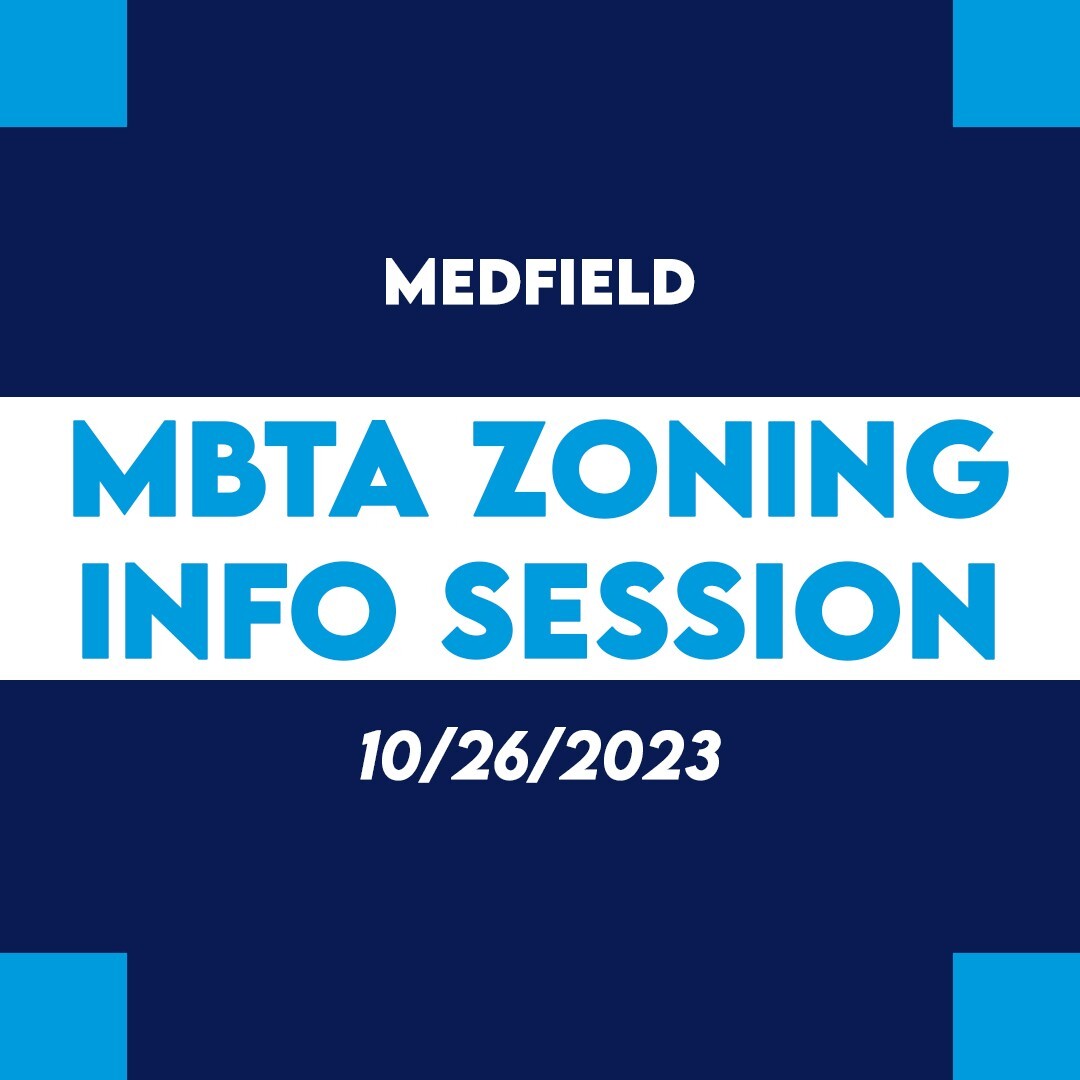 MEDFIELD

MBTA ZONING INFO SESSION

10/26/2023